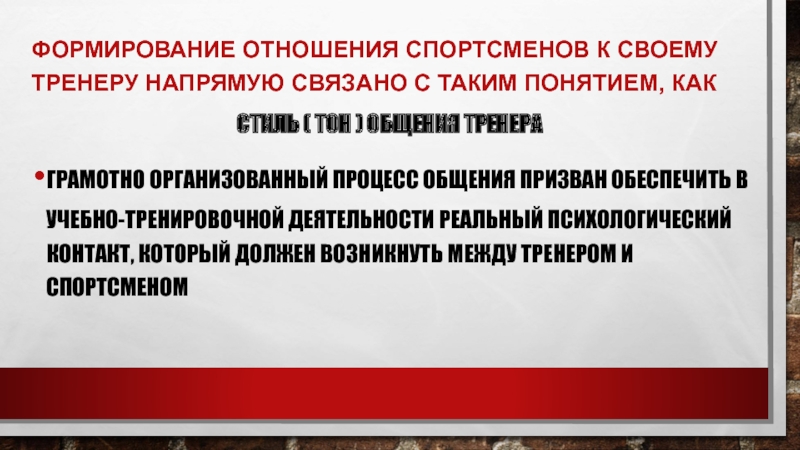 ФОРМИРОВАНИЕ ОТНОШЕНИЯ СПОРТСМЕНОВ К СВОЕМУ ТРЕНЕРУ НАПРЯМУЮ СВЯЗАНО С ТАКИМ ПОНЯТИЕМ, КАК

СТИЛЬ ( ТОН ) ОБЩЕНИЯ ТРЕНЕРА

• ГРАМОТНО ОРГАНИЗОВАННЫЙ ПРОЦЕСС ОБЩЕНИЯ ПРИЗВАН ОБЕСПЕЧИТЬ В УЧЕБНО-ТРЕНИРОВОЧНОЙ ДЕЯТЕЛЬНОСТИ РЕАЛЬНЫЙ ПСИХОЛОГИЧЕСКИЙ КОНТАКТ, КОТОРЫЙ ДОЛЖЕН ВОЗНИКНУТЬ МЕЖДУ ТРЕНЕРОМ И СПОРТСМЕНОМ